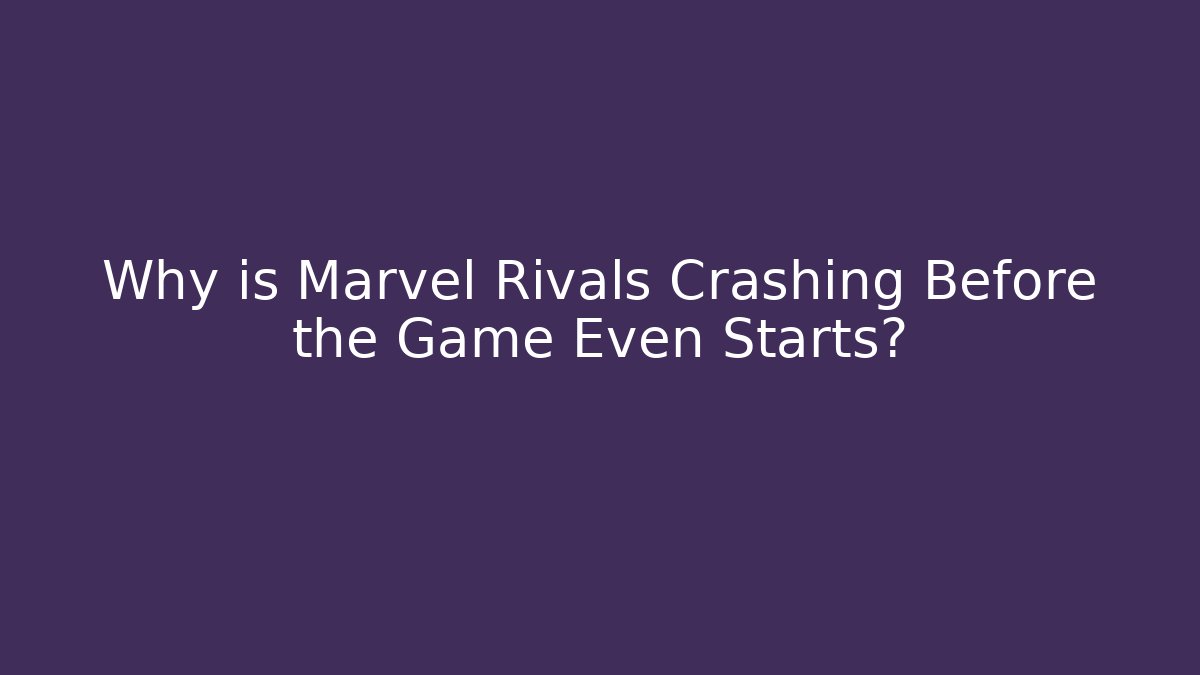 Why is Marvel Rivals Crashing Before the Game Even Starts?